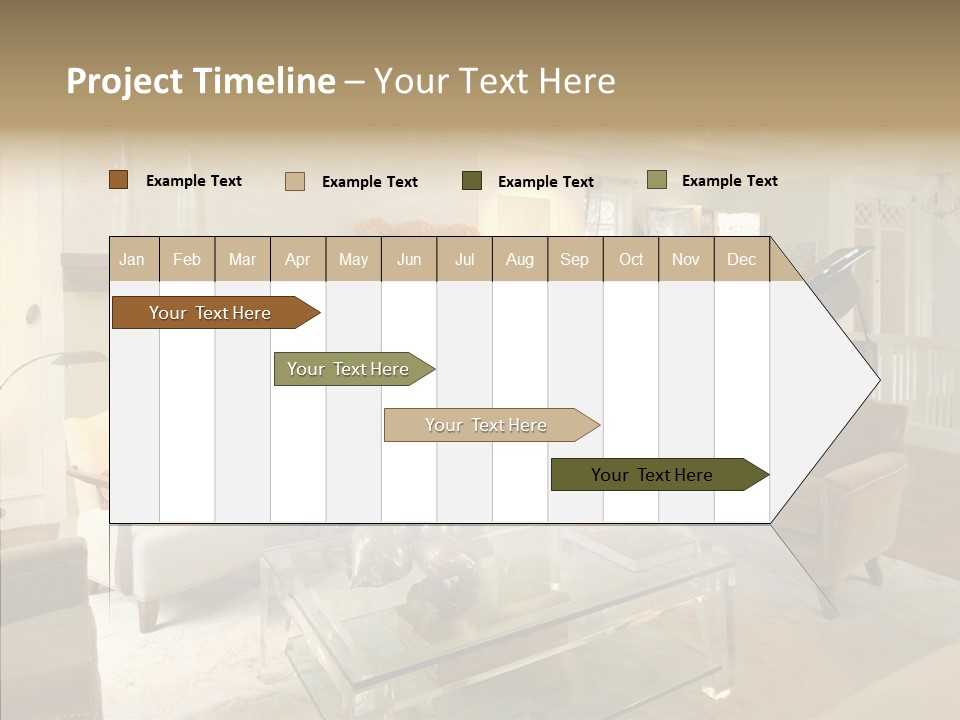 Project Timeline – Your Text Here

Example Text
Example Text
Example Text
Example Text

| Jan | Feb | Mar | Apr | May | Jun | Jul | Aug | Sep | Oct | Nov | Dec |
|---|---|---|---|---|---|---|---|---|---|---|---|

Your Text Here
Your Text Here
Your Text Here
Your Text Here